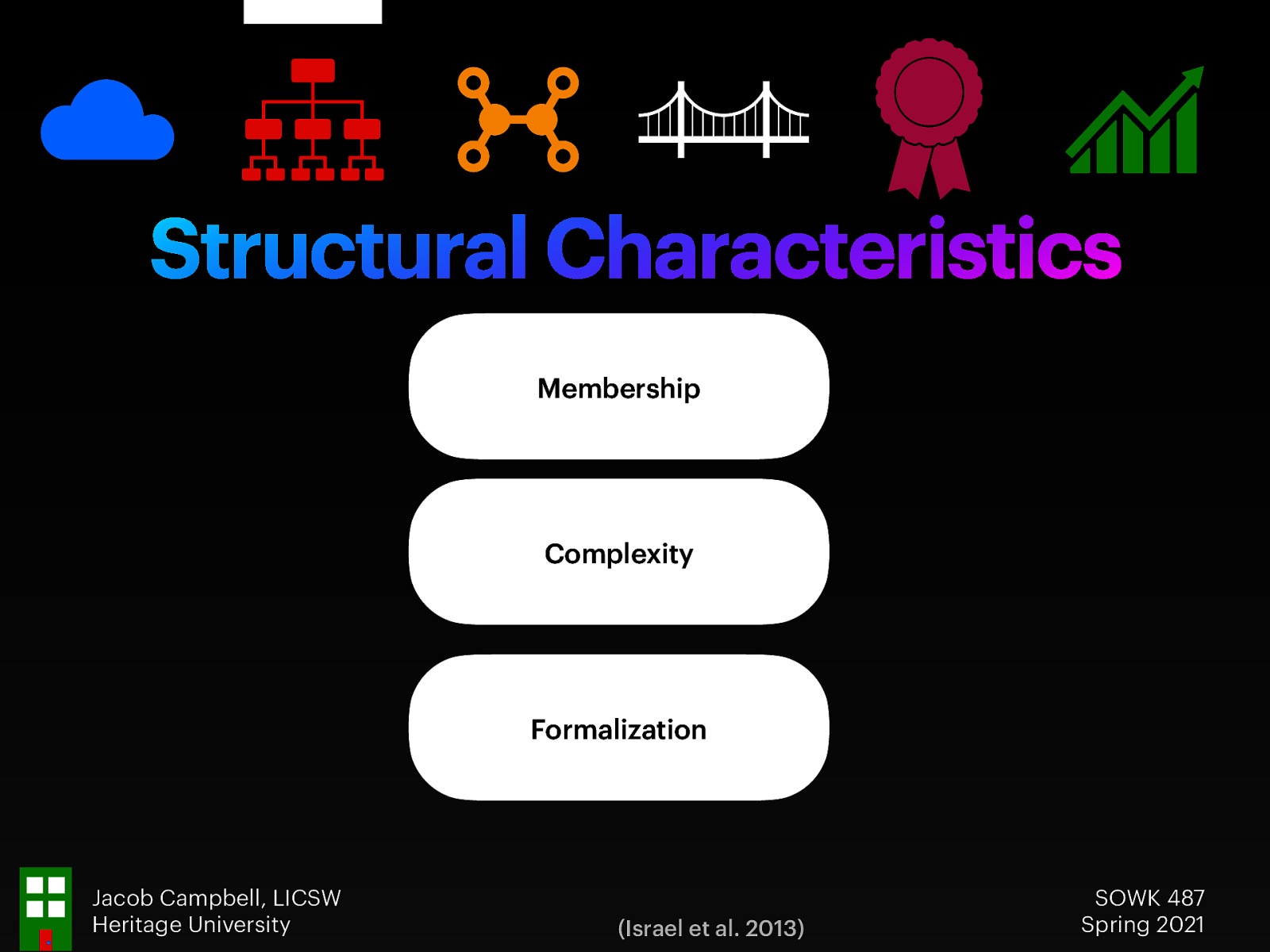 Structural Characteristics

Membership

Complexity

Formalization

Jacob Campbell, LICSW
Heritage University

(Israel et al. 2013)

SOWK 487
Spring 2021